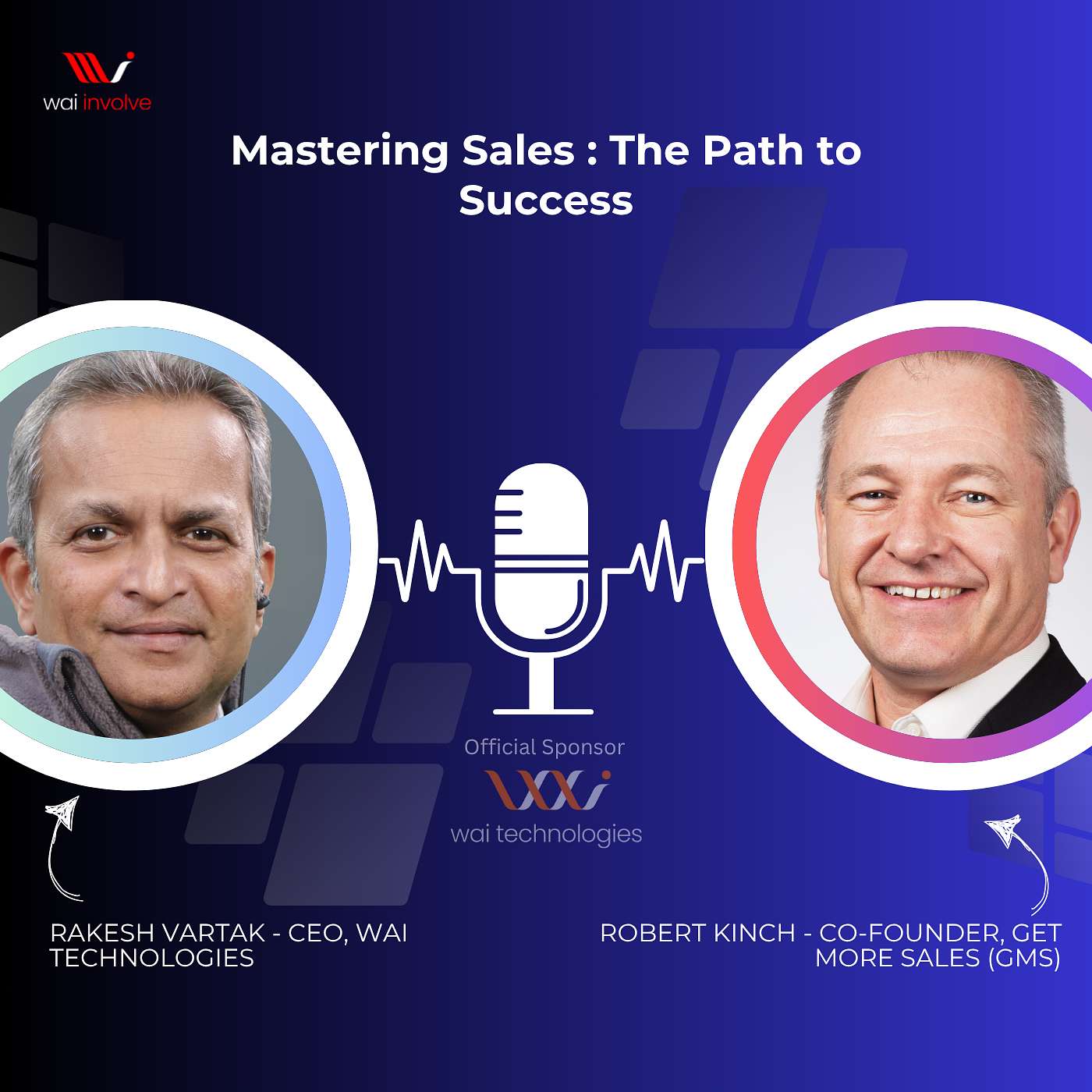 wai involve

Mastering Sales : The Path to Success

Official Sponsor

wai technologies

RAKESH VARTAK - CEO, WAI TECHNOLOGIES

ROBERT KINCH - CO-FOUNDER, GET MORE SALES (GMS)